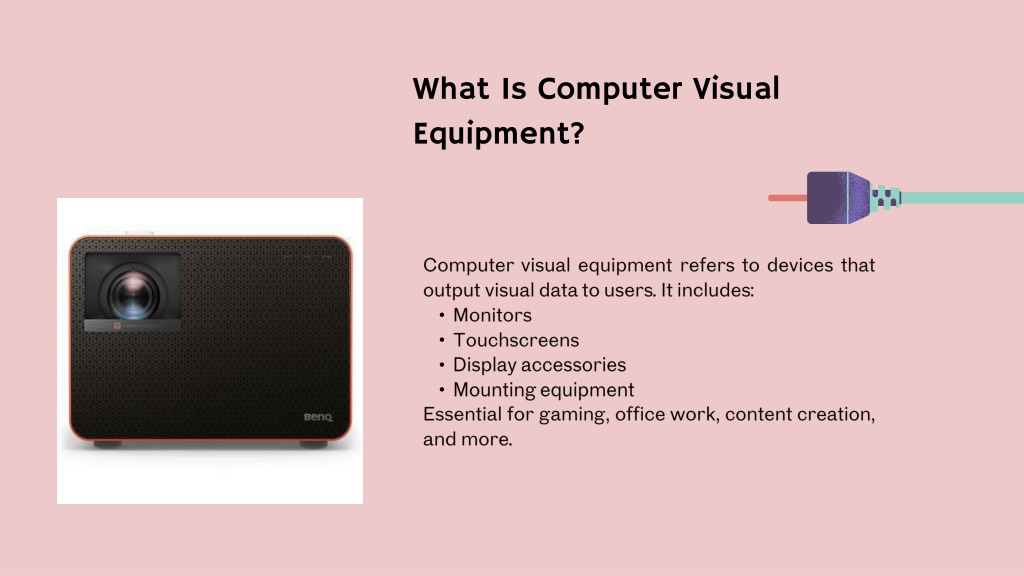 What Is Computer Visual Equipment?

BenQ

Computer visual equipment refers to devices that output visual data to users. It includes:
• Monitors
• Touchscreens
• Display accessories
• Mounting equipment
Essential for gaming, office work, content creation, and more.